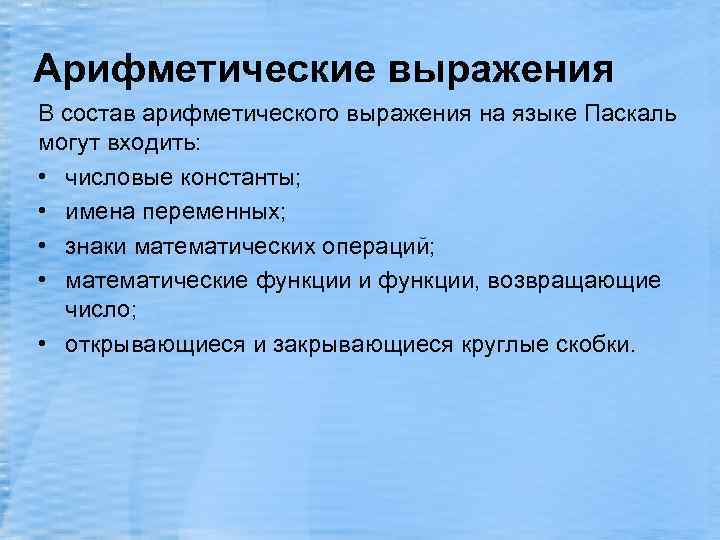 Арифметические выражения

В состав арифметического выражения на языке Паскаль могут входить:

• числовые константы;
• имена переменных;
• знаки математических операций;
• математические функции и функции, возвращающие число;
• открывающиеся и закрывающиеся круглые скобки.